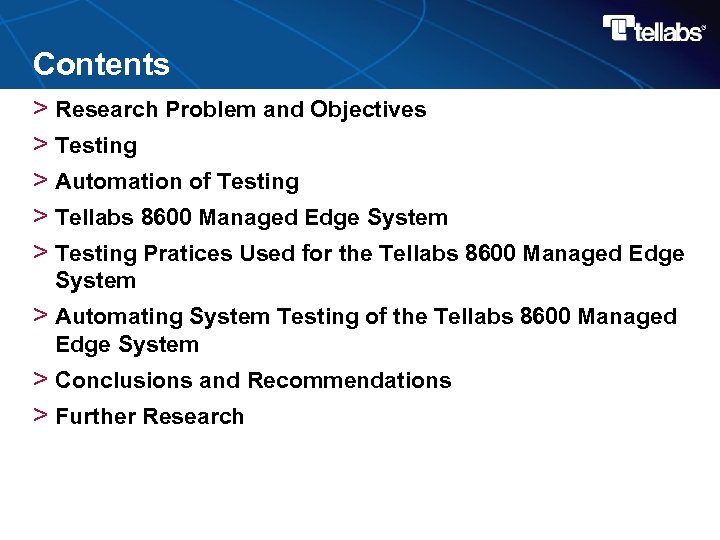 tellabs

Contents

> Research Problem and Objectives
> Testing
> Automation of Testing
> Tellabs 8600 Managed Edge System
> Testing Pratices Used for the Tellabs 8600 Managed Edge System
> Automating System Testing of the Tellabs 8600 Managed Edge System
> Conclusions and Recommendations
> Further Research